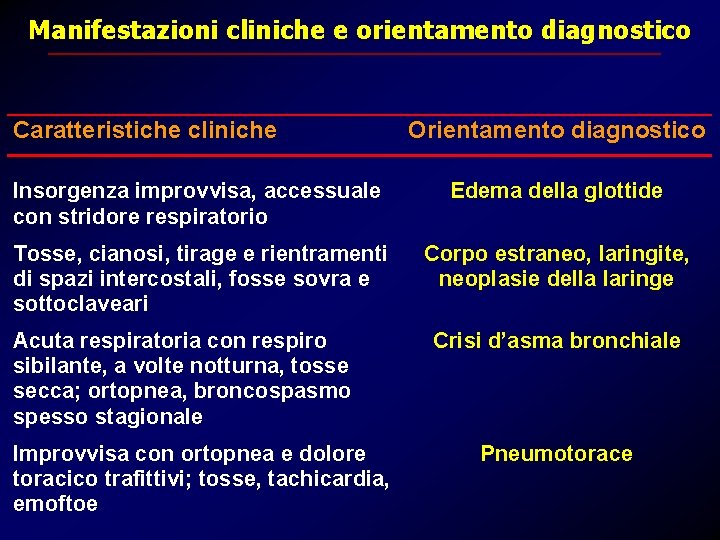 Manifestazioni cliniche e orientamento diagnostico

| Caratteristiche cliniche | Orientamento diagnostico |
|---|---|
| Insorgenza improvvisa, accessuale con stridore respiratorio | Edema della glottide |
| Tosse, cianosi, tirage e rientramenti di spazi intercostali, fosse sovra e sottoclaveari | Corpo estraneo, laringite, neoplasie della laringe |
| Acuta respiratoria con respiro sibilante, a volte notturna, tosse secca; ortopnea, broncospasmo spesso stagionale | Crisi d'asma bronchiale |
| Improvvisa con ortopnea e dolore toracico trafittivi; tosse, tachicardia, emoftoe | Pneumotorace |